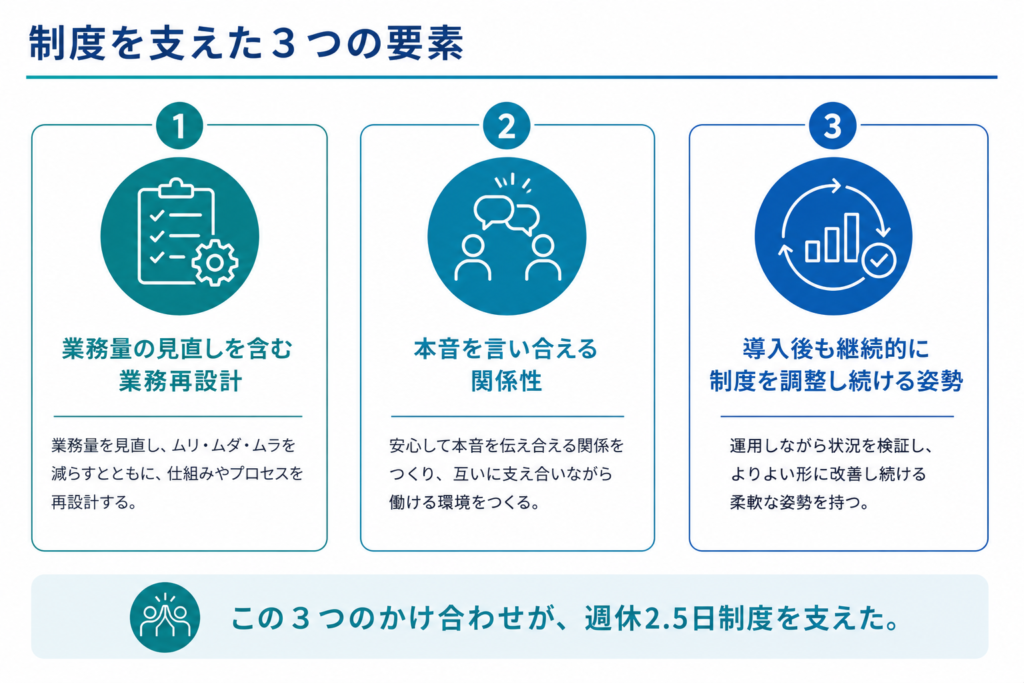 制度を支えた３つの要素

1

業務量の見直しを含む業務再設計

業務量を見直し、ムリ・ムダ・ムラを減らすとともに、仕組みやプロセスを再設計する。

2

本音を言い合える関係性

安心して本音を伝え合える関係をつくり、互いに支え合いながら働ける環境をつくる。

3

導入後も継続的に制度を調整し続ける姿勢

運用しながら状況を検証し、よりよい形に改善し続ける柔軟な姿勢を持つ。

この３つのかけ合わせが、週休2.5日制度を支えた。